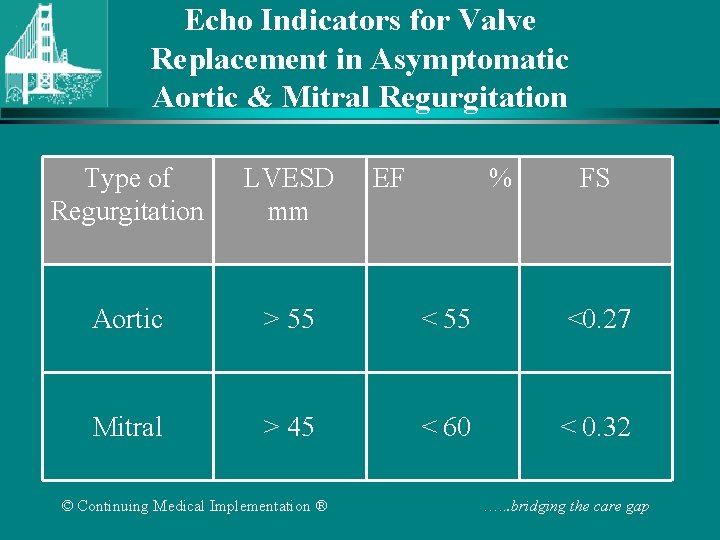 Echo Indicators for Valve Replacement in Asymptomatic Aortic & Mitral Regurgitation

| Type of Regurgitation | LVESD mm | EF % | FS |
|---|---|---|---|
| Aortic | > 55 | < 55 | <0.27 |
| Mitral | > 45 | < 60 | < 0.32 |

© Continuing Medical Implementation ®

…...bridging the care gap